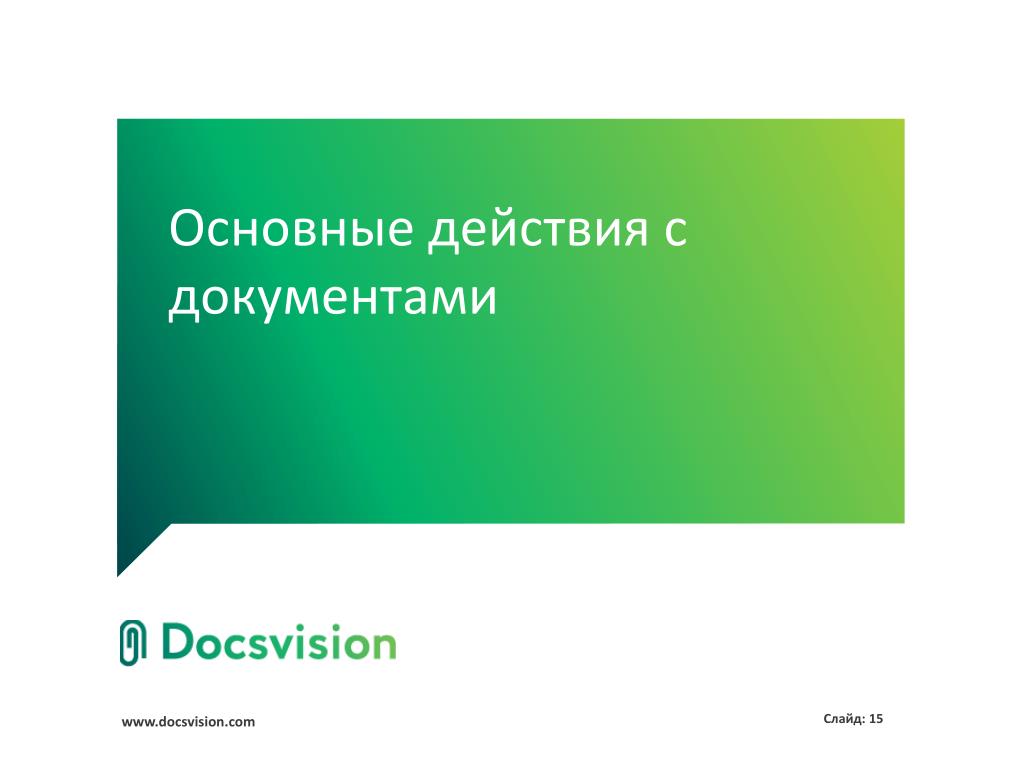 Основные действия с документами

Docsvision

www.docsvision.com

Слайд: 15